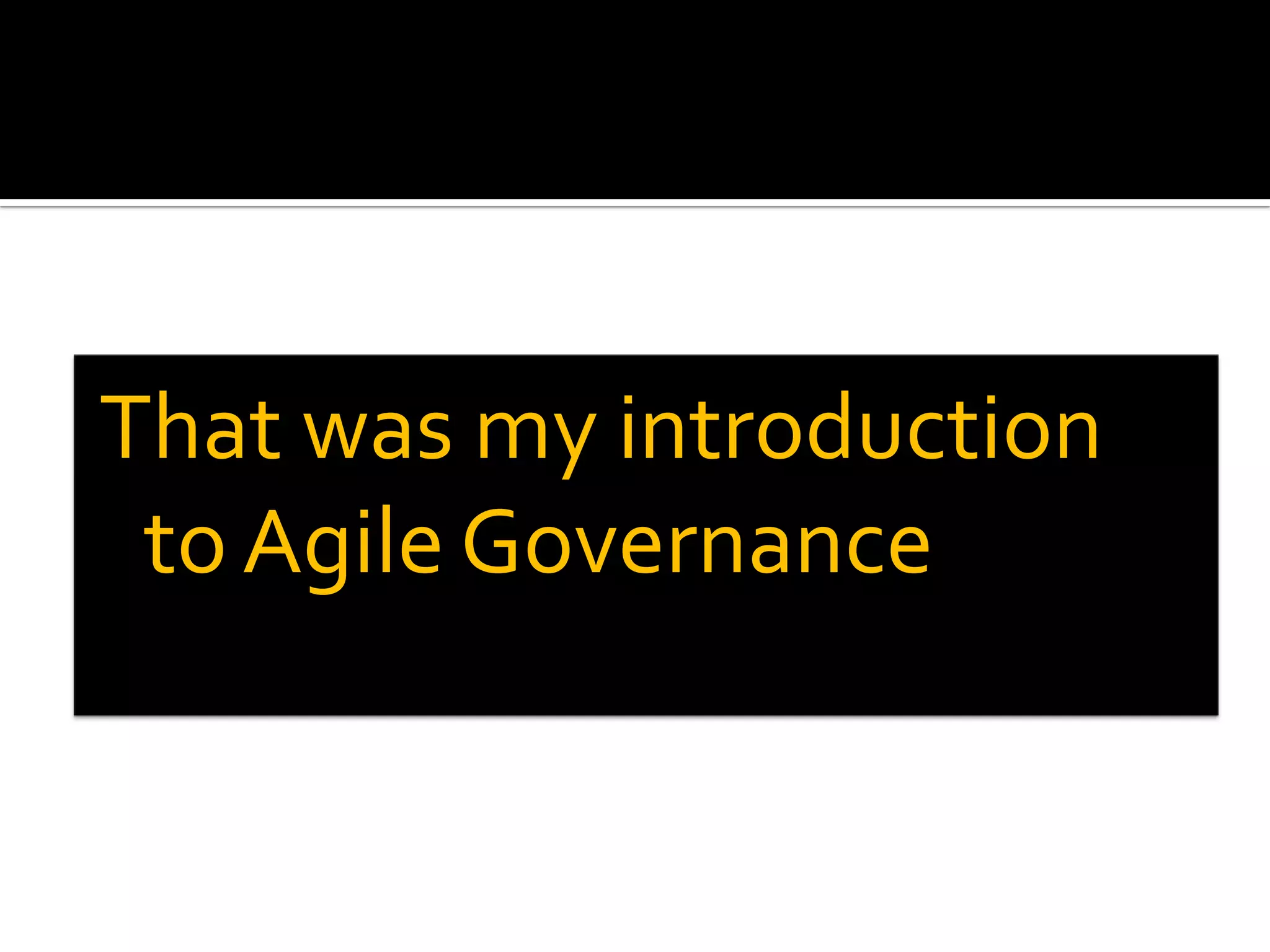 That was my introduction to Agile Governance